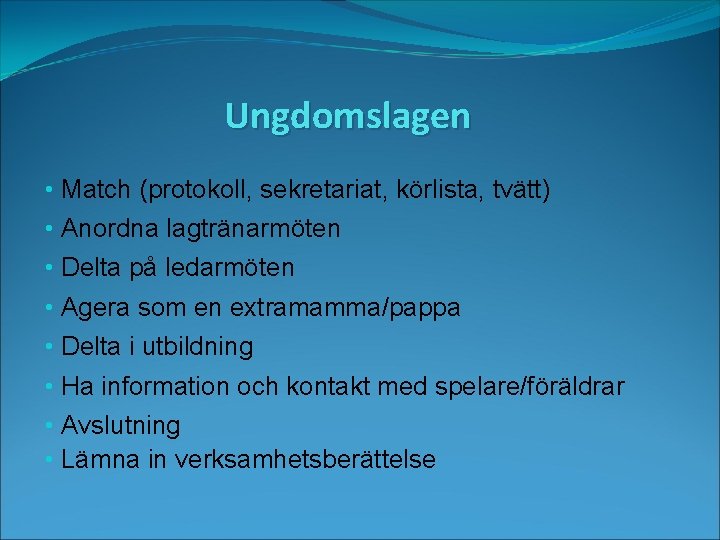 Ungdomslagen

• Match (protokoll, sekretariat, körlista, tvätt)
• Anordna lagtränarmöten
• Delta på ledarmöten
• Agera som en extramamma/pappa
• Delta i utbildning
• Ha information och kontakt med spelare/föräldrar
• Avslutning
• Lämna in verksamhetsberättelse